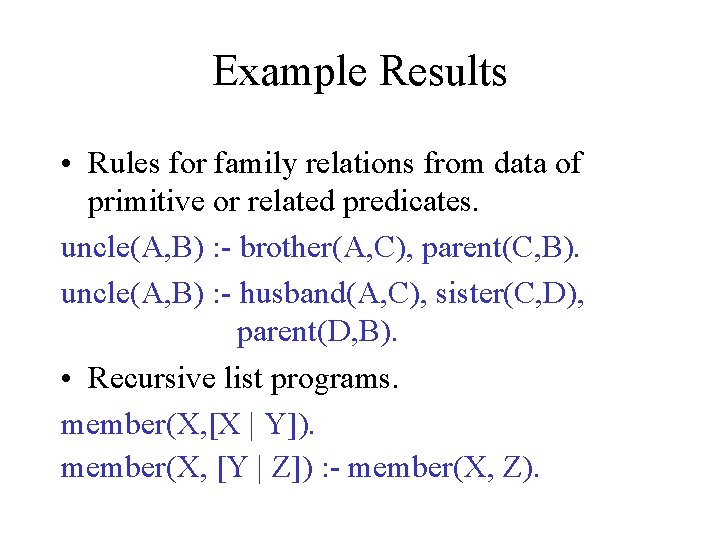 Example Results

• Rules for family relations from data of primitive or related predicates.

uncle(A,B) :- brother(A,C), parent(C,B).

uncle(A,B) :- husband(A,C), sister(C,D), parent(D,B).

• Recursive list programs.

member(X,[X | Y]).

member(X, [Y | Z]) :- member(X, Z).